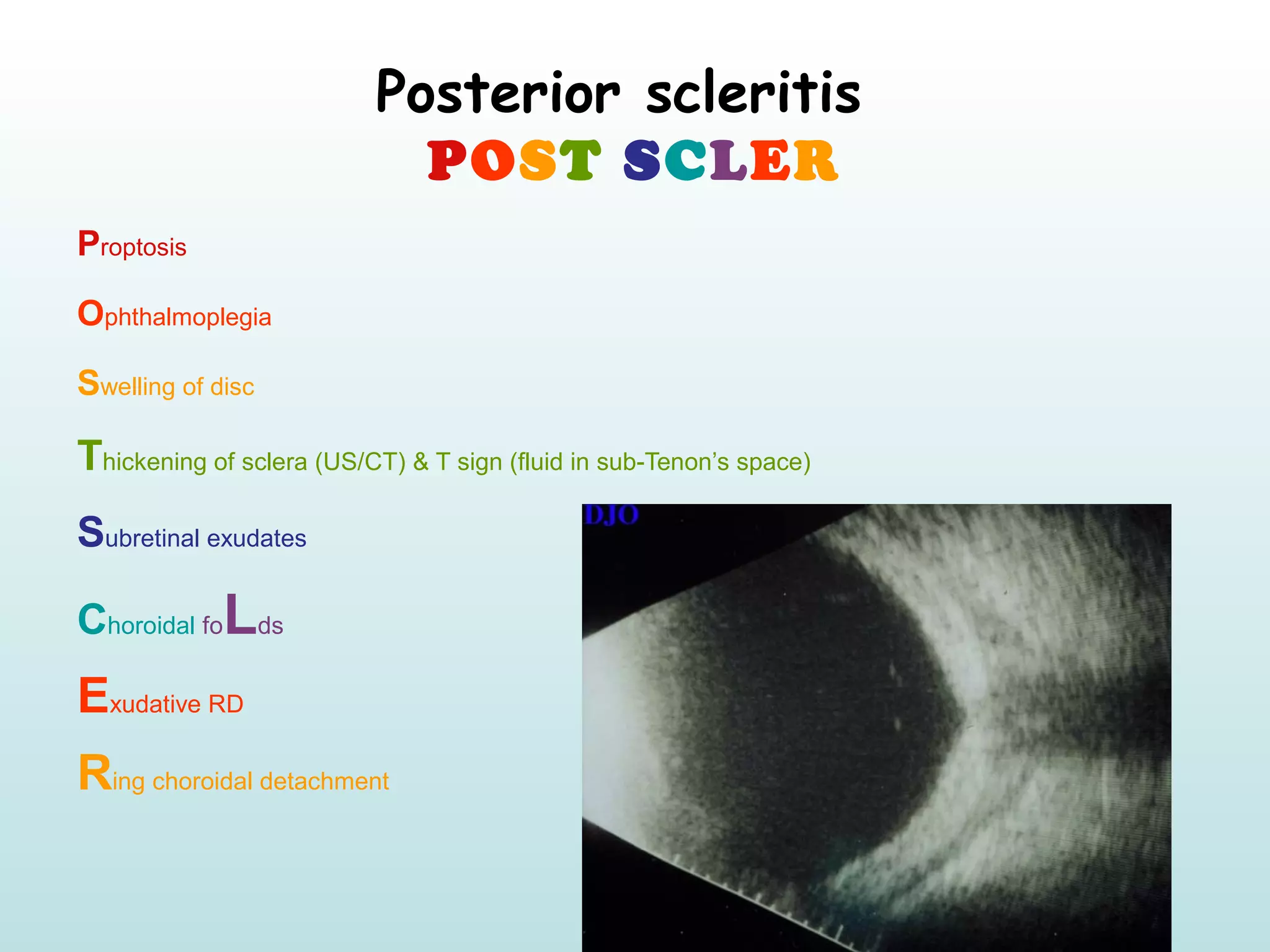 Posterior scleritis

POST SCLER

Proptosis

Ophthalmoplegia

Swelling of disc

Thickening of sclera (US/CT) & T sign (fluid in sub-Tenon's space)

Subretinal exudates

Choroidal foLds

Exudative RD

Ring choroidal detachment

DJO